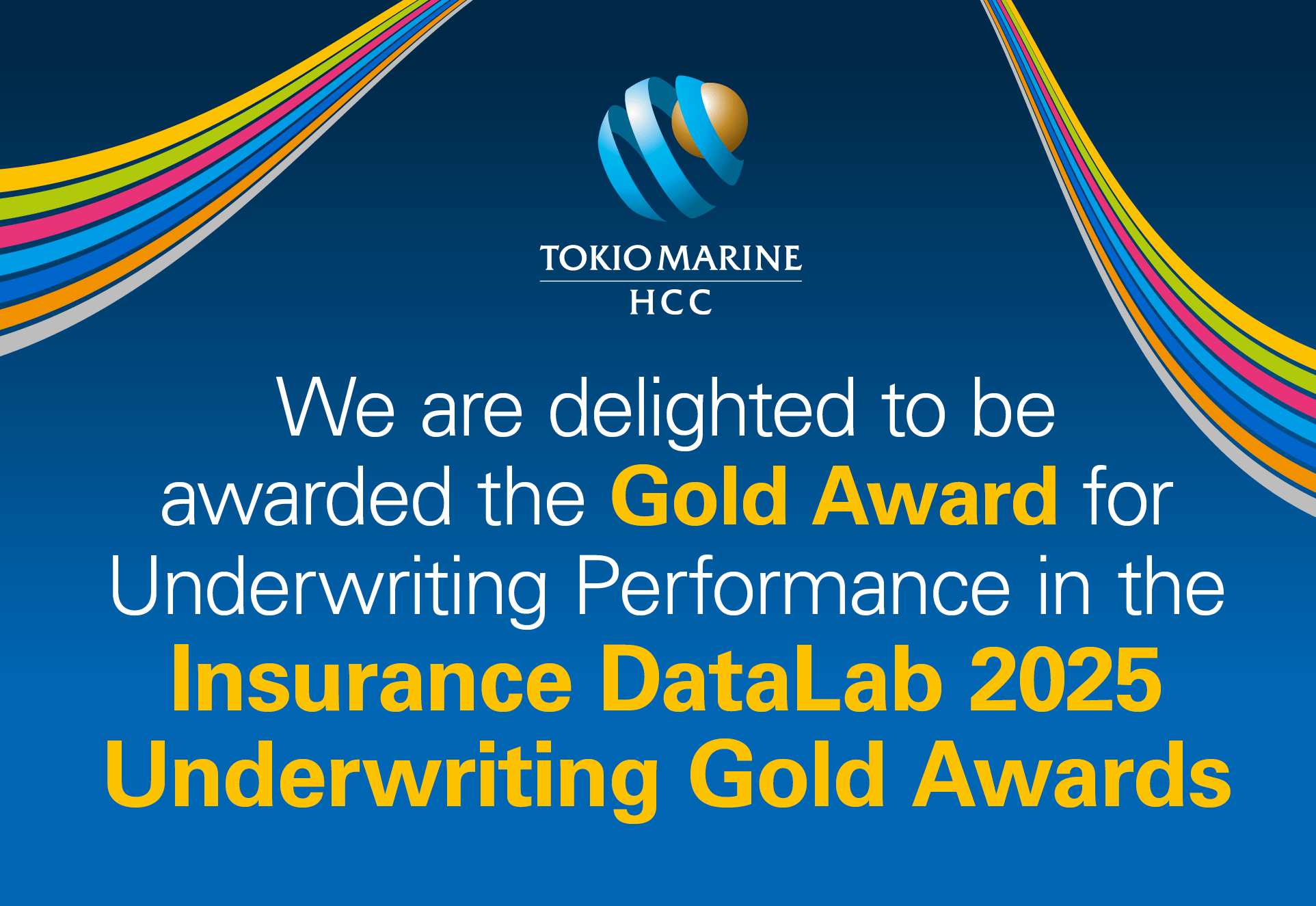 TOKIO MARINE
HCC

We are delighted to be awarded the Gold Award for Underwriting Performance in the Insurance DataLab 2025 Underwriting Gold Awards